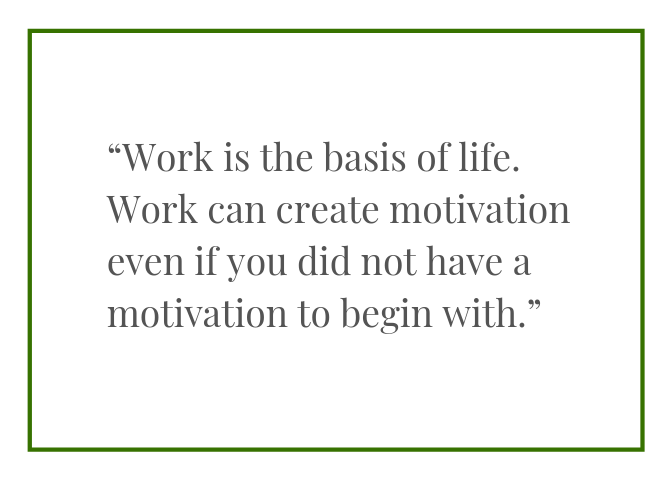 “Work is the basis of life. Work can create motivation even if you did not have a motivation to begin with.”